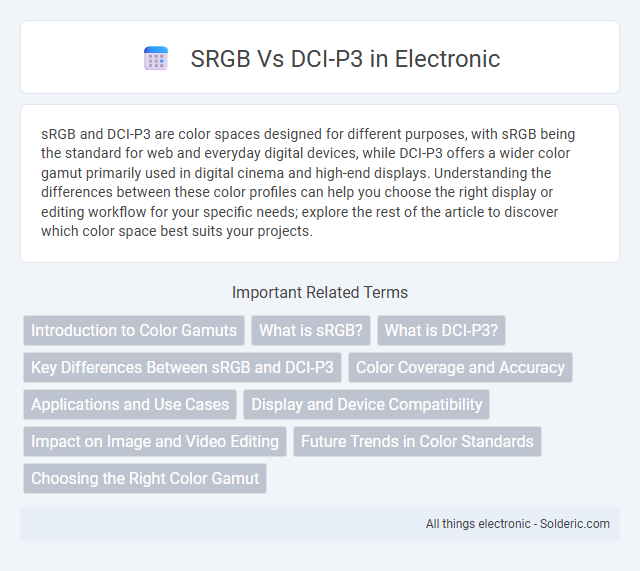 SRGB Vs DCI-P3 in Electronic

sRGB and DCI-P3 are color spaces designed for different purposes, with sRGB being the standard for web and everyday digital devices, while DCI-P3 offers a wider color gamut primarily used in digital cinema and high-end displays. Understanding the differences between these color profiles can help you choose the right display or editing workflow for your specific needs; explore the rest of the article to discover which color space best suits your projects.

Important Related Terms

Introduction to Color Gamuts

What is sRGB?

What is DCI-P3?

Key Differences Between sRGB and DCI-P3

Color Coverage and Accuracy

Applications and Use Cases

Display and Device Compatibility

Impact on Image and Video Editing

Future Trends in Color Standards

Choosing the Right Color Gamut

All things electronic - Solderic.com